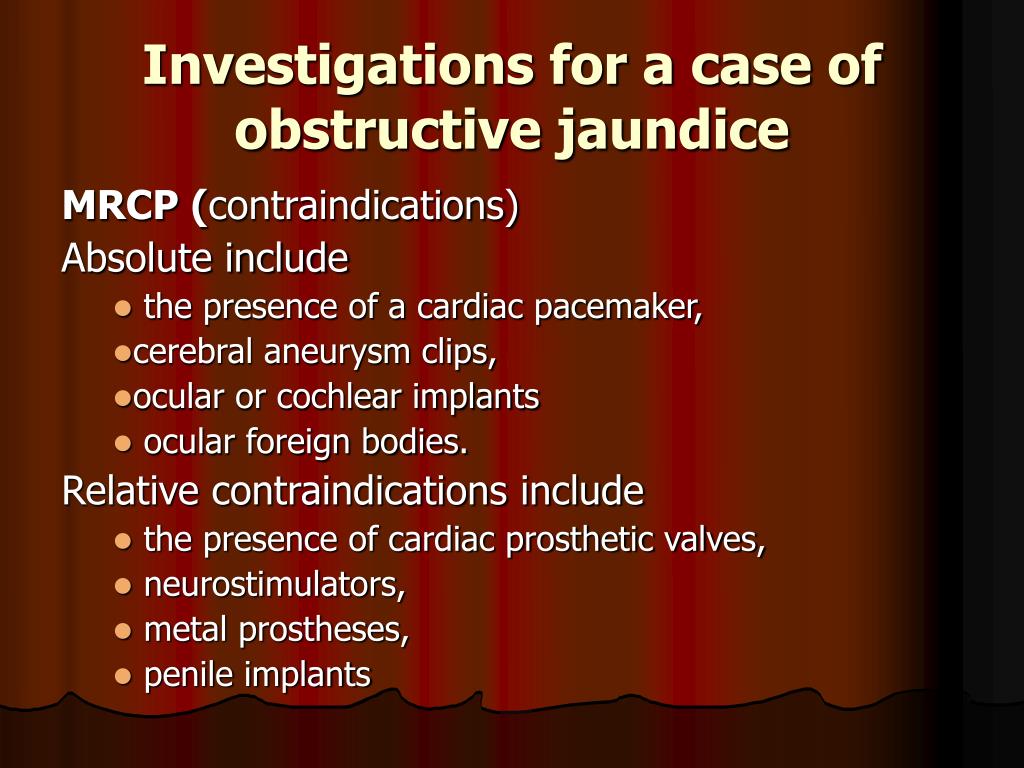 Investigations for a case of obstructive jaundice

MRCP (contraindications)
Absolute include
- the presence of a cardiac pacemaker,
- cerebral aneurysm clips,
- ocular or cochlear implants
- ocular foreign bodies.

Relative contraindications include
- the presence of cardiac prosthetic valves,
- neurostimulators,
- metal prostheses,
- penile implants